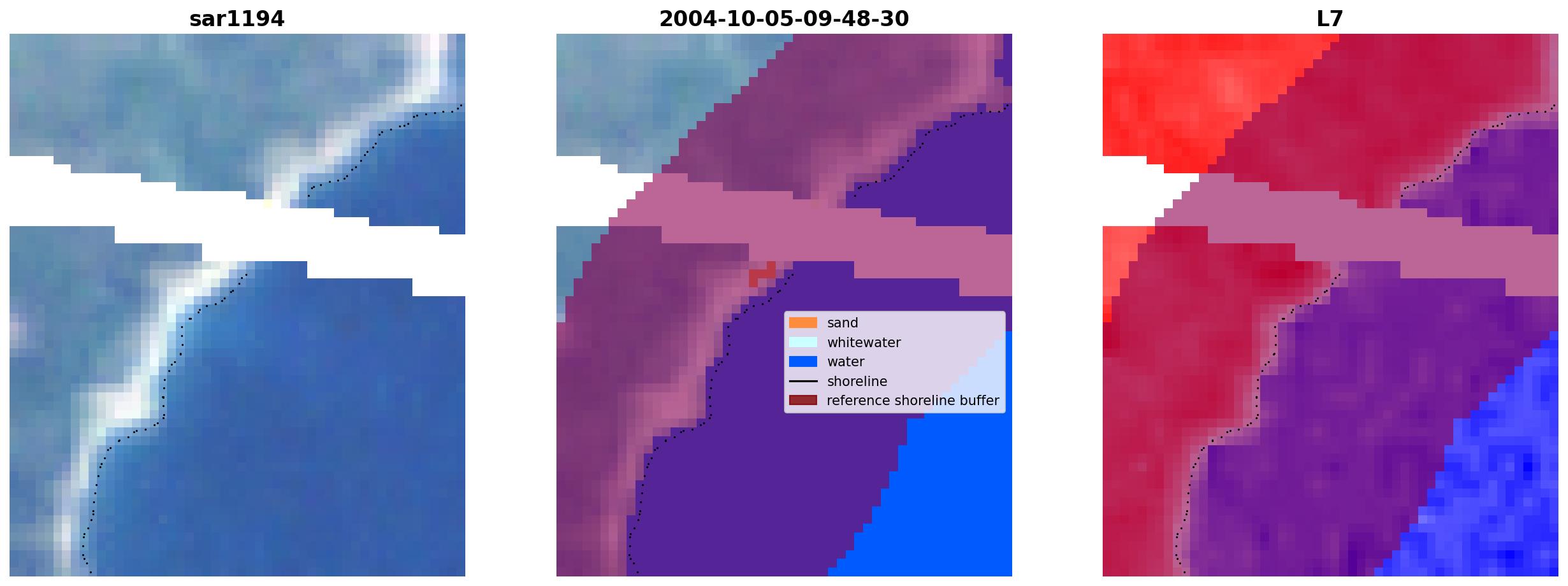 sar1194

2004-10-05-09-48-30

L7

sand
whitewater
water
shoreline
reference shoreline buffer